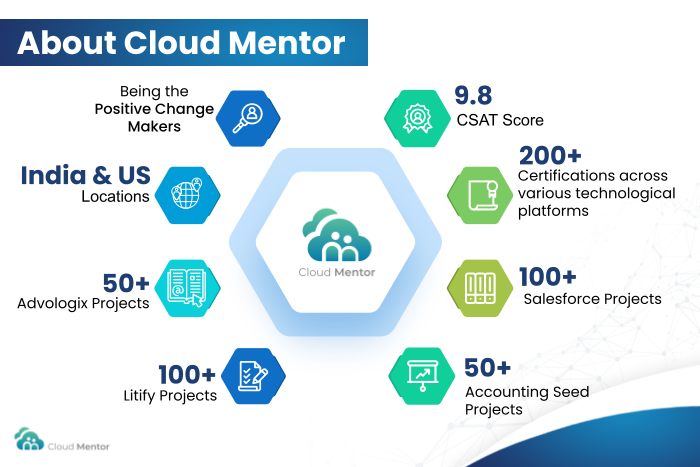 About Cloud Mentor

Being the Positive Change Makers

India & US Locations

50+ Advologix Projects

100+ Litify Projects

Cloud Mentor

9.8 CSAT Score

200+ Certifications across various technological platforms

100+ Salesforce Projects

50+ Accounting Seed Projects

Cloud Mentor